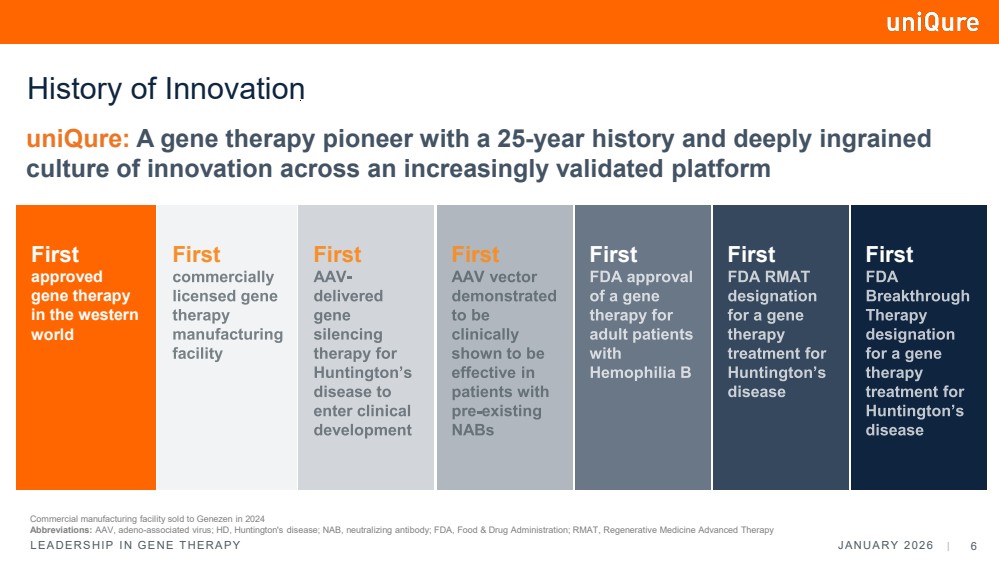 uniQure

History of Innovation

uniQure: A gene therapy pioneer with a 25-year history and deeply ingrained culture of innovation across an increasingly validated platform

First approved gene therapy in the western world

First commercially licensed gene therapy manufacturing facility

First AAV-delivered gene silencing therapy for Huntington's disease to enter clinical development

First AAV vector demonstrated to be clinically shown to be effective in patients with pre-existing NABs

First FDA approval of a gene therapy for adult patients with Hemophilia B

First FDA RMAT designation for a gene therapy treatment for Huntington's disease

First FDA Breakthrough Therapy designation for a gene therapy treatment for Huntington's disease

Commercial manufacturing facility sold to Genezen in 2024
Abbreviations: AAV, adeno-associated virus; HD, Huntington's disease; NAB, neutralizing antibody; FDA, Food & Drug Administration; RMAT, Regenerative Medicine Advanced Therapy

LEADERSHIP IN GENE THERAPY

JANUARY 2026 | 6